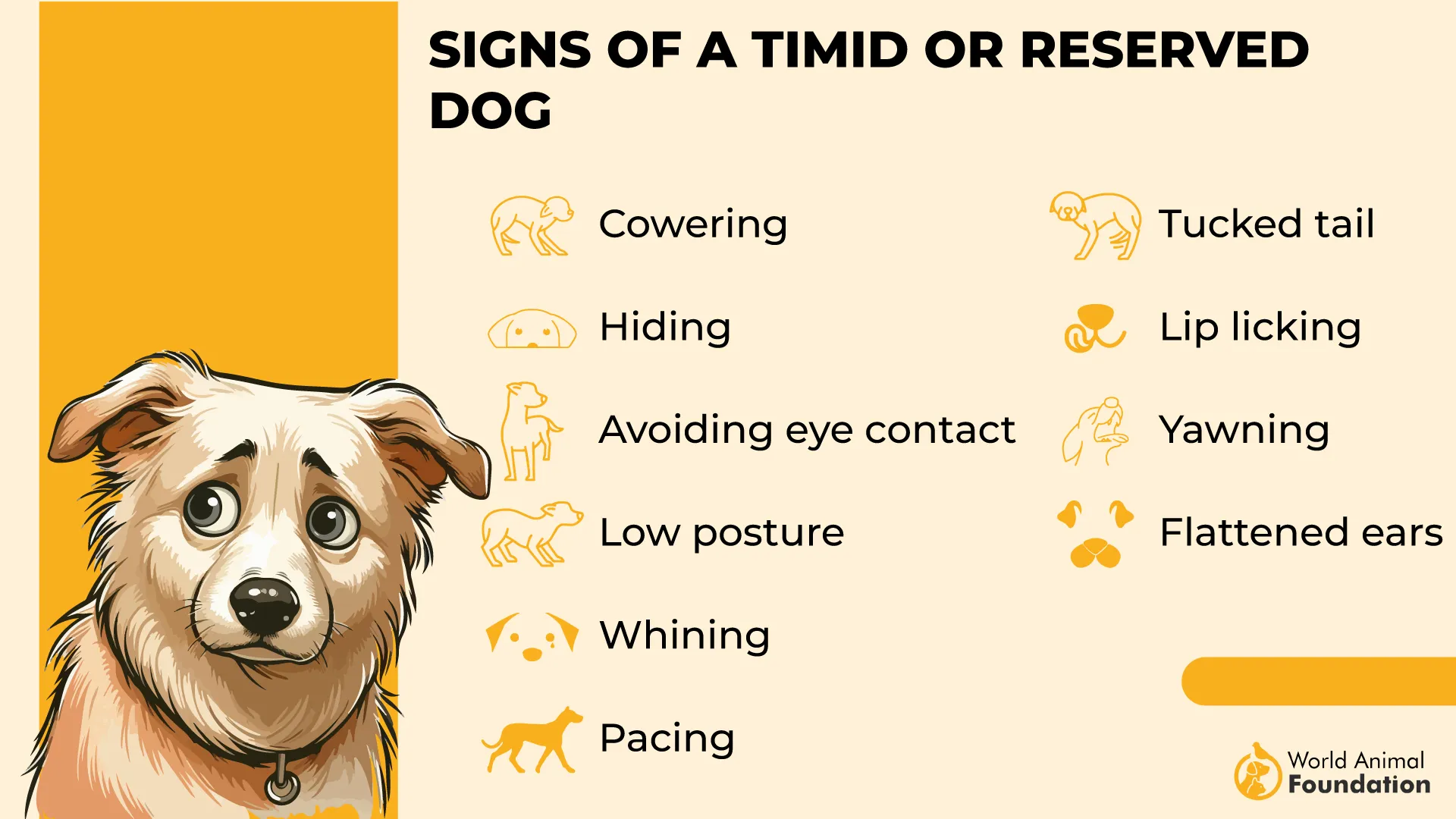 SIGNS OF A TIMID OR RESERVED DOG

Cowering

Hiding

Avoiding eye contact

Low posture

Whining

Pacing

Tucked tail

Lip licking

Yawning

Flattened ears

World Animal Foundation